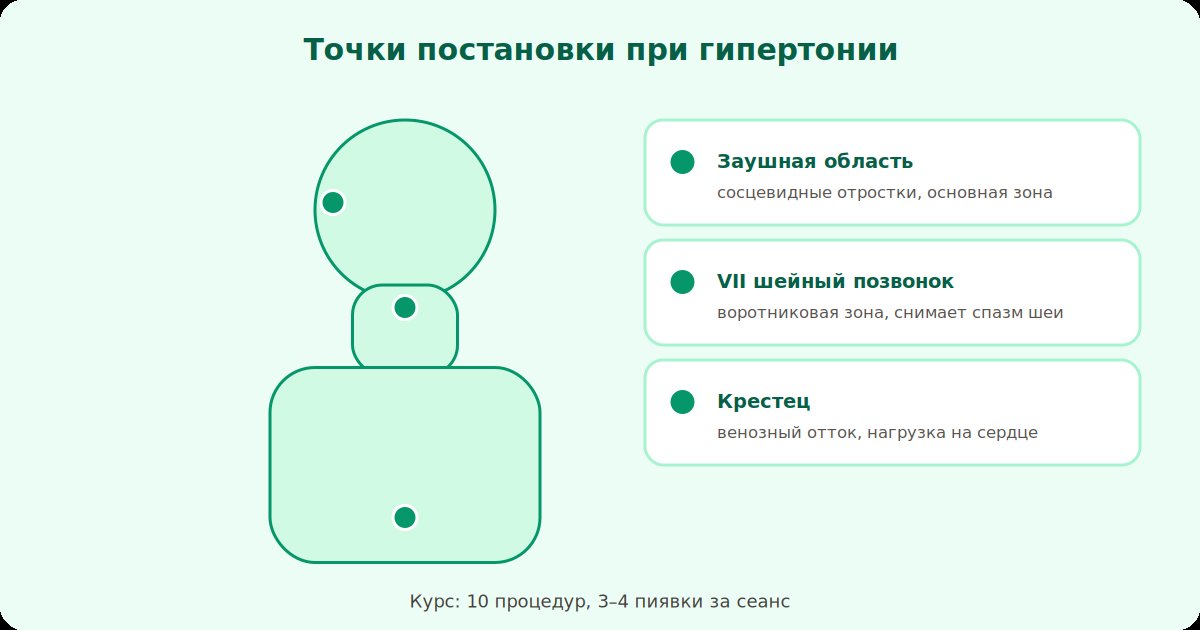 Точки постановки при гипертонии

Заушная область
сосцевидные отростки, основная зона

VII шейный позвонок
воротниковая зона, снимает спазм шеи

Крестец
венозный отток, нагрузка на сердце

Курс: 10 процедур, 3–4 пиявки за сеанс